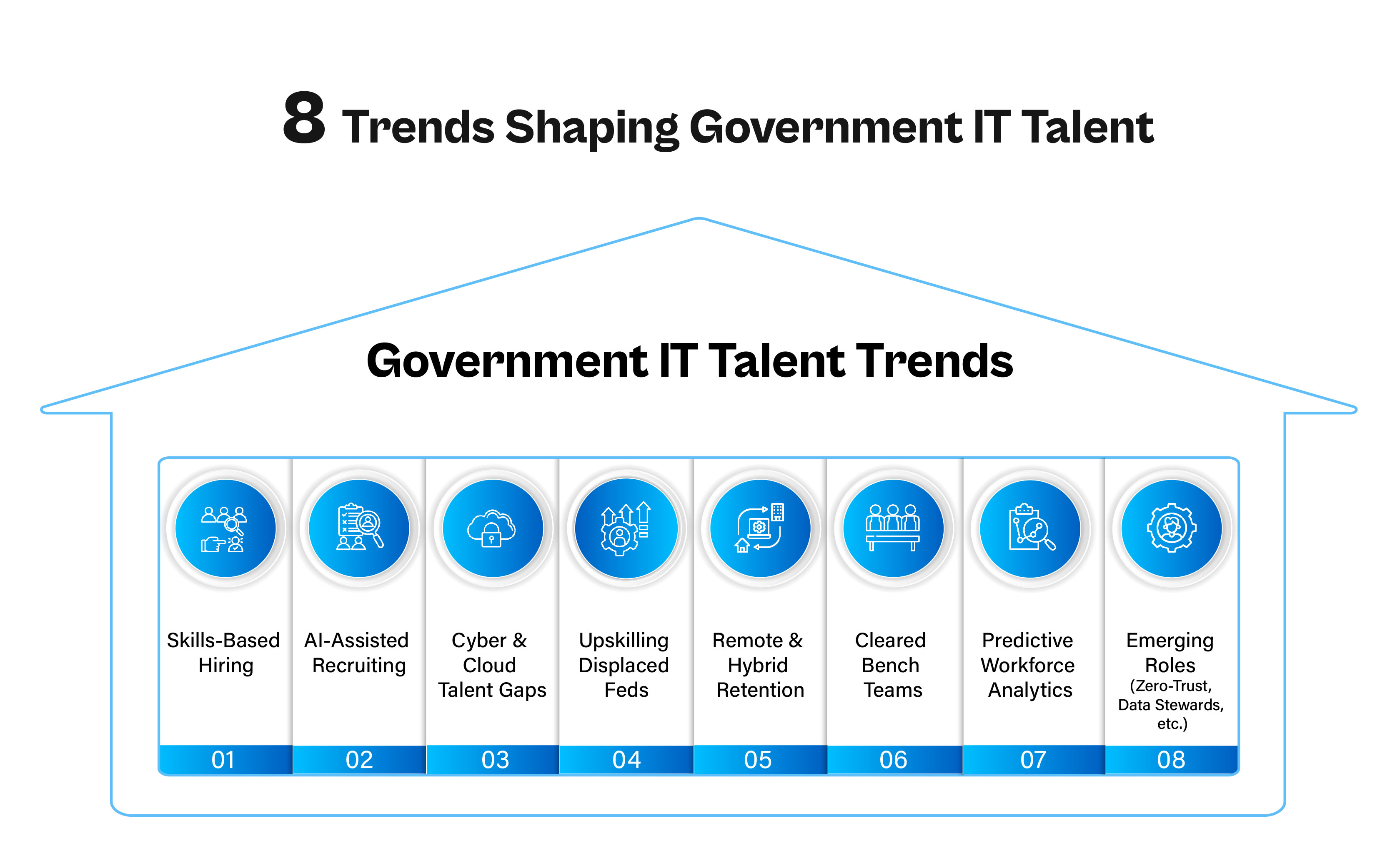 8 Trends Shaping Government IT Talent

Government IT Talent Trends

Skills-Based Hiring

01

AI-Assisted Recruiting

02

Cyber & Cloud Talent Gaps

03

Upskilling Displaced Feds

04

Remote & Hybrid Retention

05

Cleared Bench Teams

06

Predictive Workforce Analytics

07

Emerging Roles (Zero-Trust, Data Stewards, etc.)

08